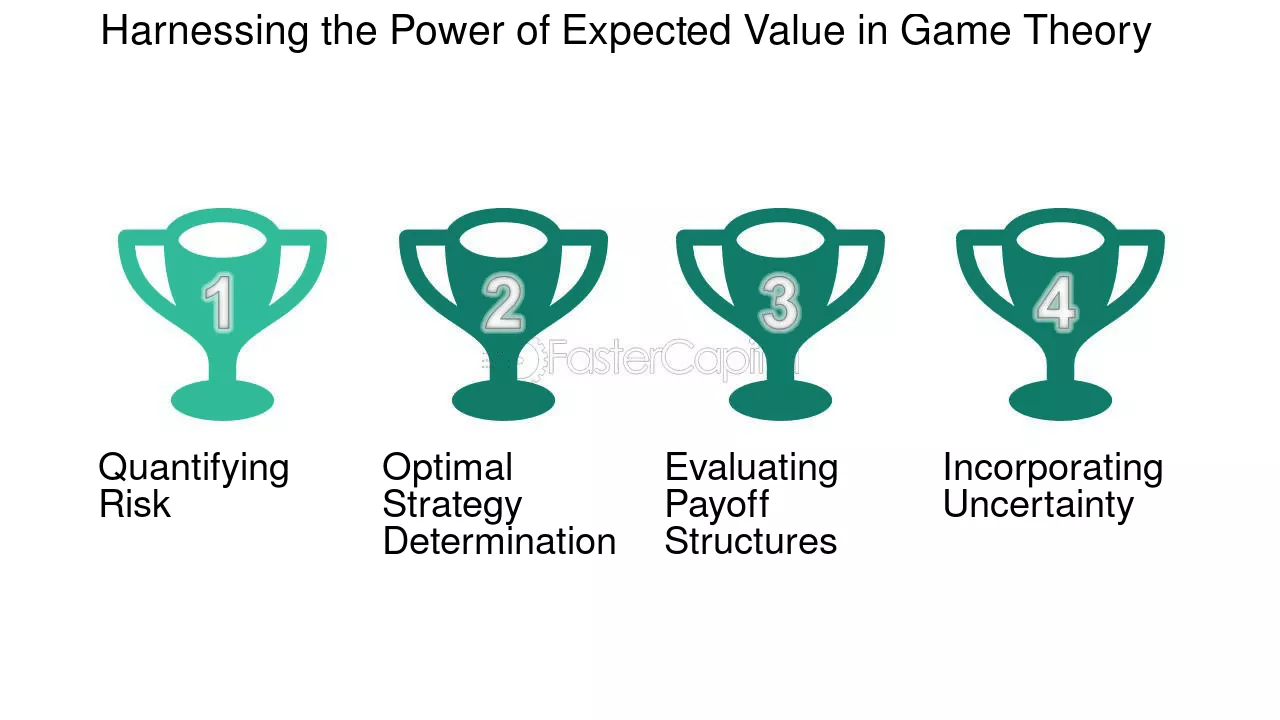 Harnessing the Power of Expected Value in Game Theory

1

Quantifying Risk

2

Optimal Strategy Determination

3

Evaluating Payoff Structures

4

Incorporating Uncertainty

FasterCapital